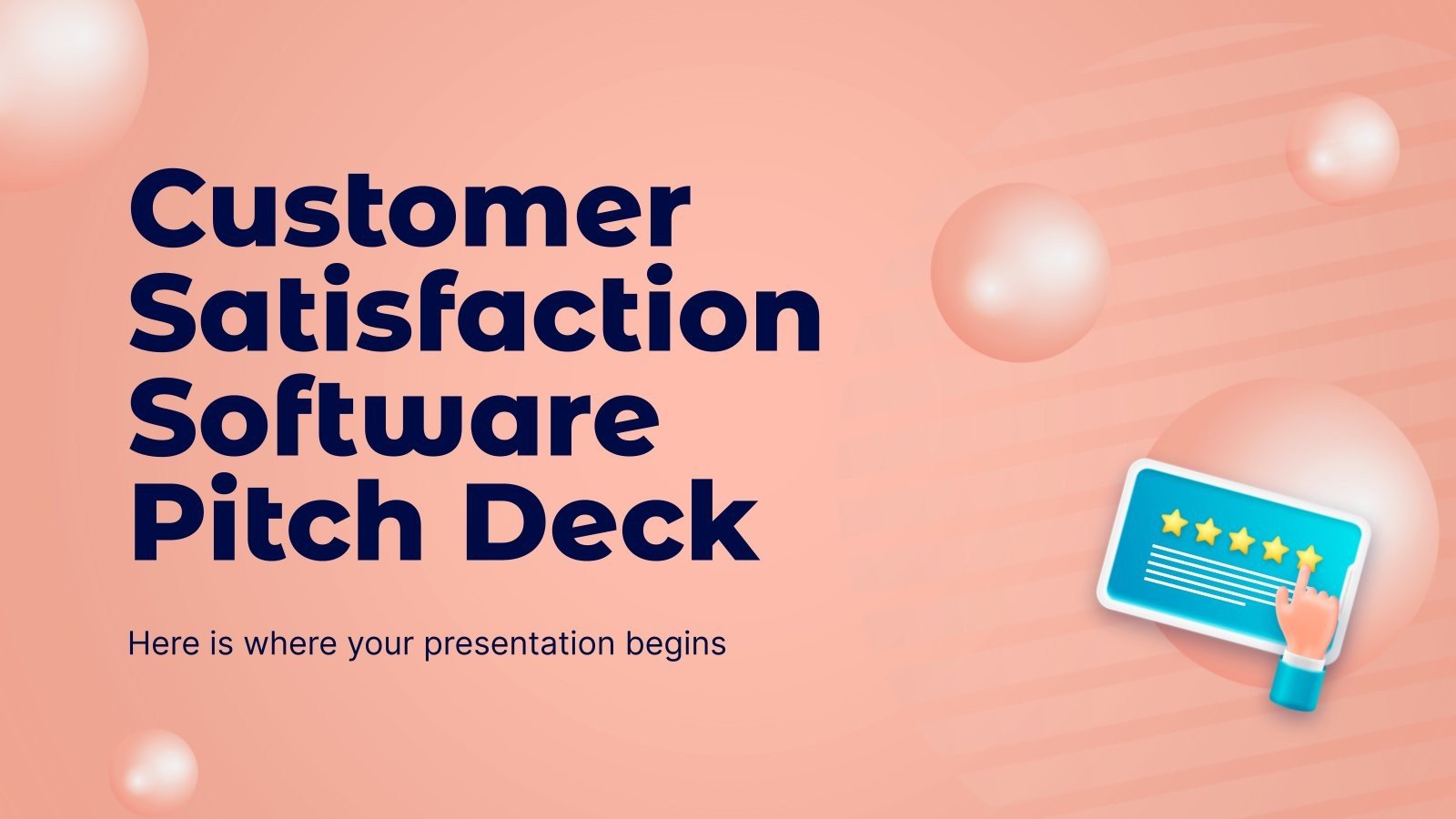 Customer Satisfaction Software Pitch Deck

Here is where your presentation begins